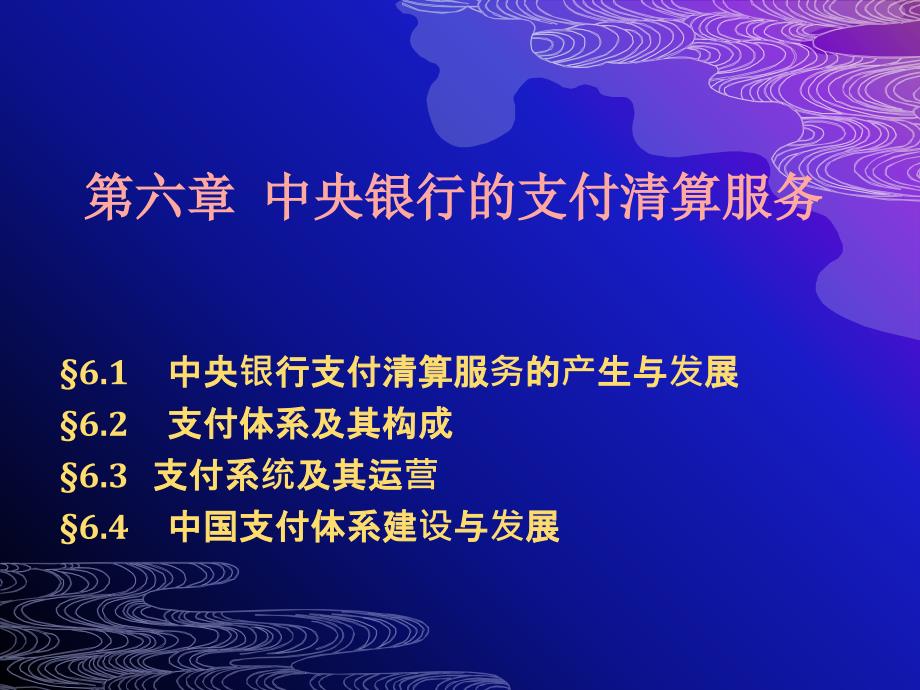 第六章 中央银行的支付清算服务

§6.1 中央银行支付清算服务的产生与发展
§6.2 支付体系及其构成
§6.3 支付系统及其运营
§6.4 中国支付体系建设与发展